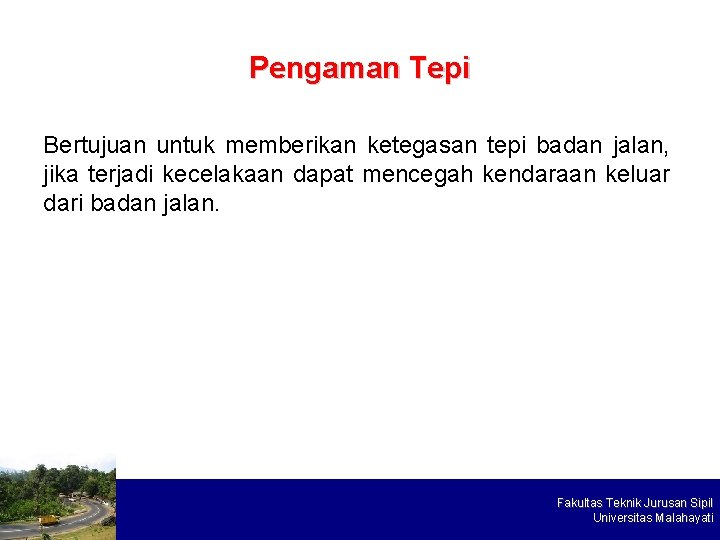 Pengaman Tepi

Bertujuan untuk memberikan ketegasan tepi badan jalan, jika terjadi kecelakaan dapat mencegah kendaraan keluar dari badan jalan.

Fakultas Teknik Jurusan Sipil
Universitas Malahayati